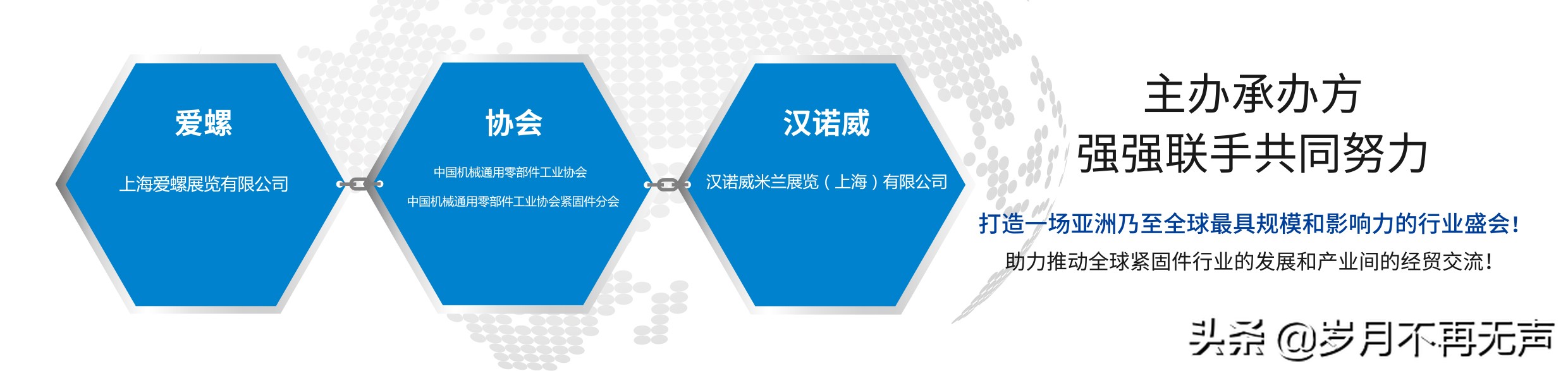 爱螺

上海爱螺展览有限公司

协会

中国机械通用零部件工业协会

中国机械通用零部件工业协会紧固件分会

汉诺威

汉诺威米兰展览（上海）有限公司

主办承办方
强强联手共同努力

打造一场亚洲乃至全球最具规模和影响力的行业盛会！

助力推动全球紧固件行业的发展和产业间的经贸交流！

头条 @岁月不再无声